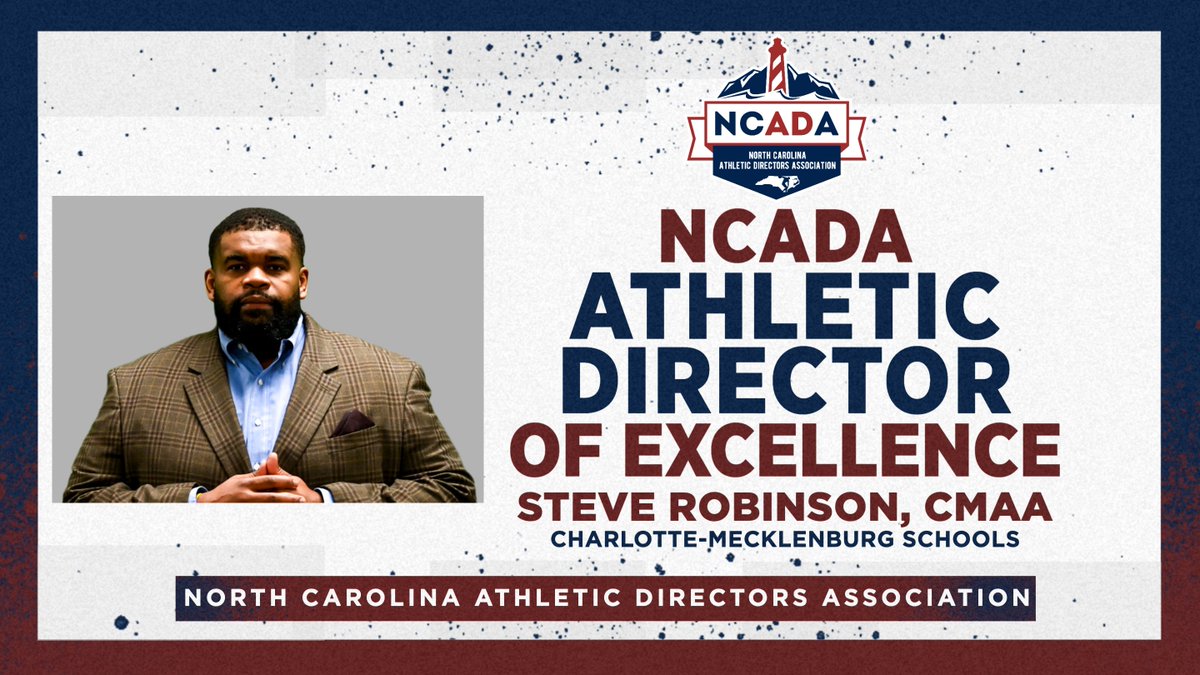 NCADA
NORTH CAROLINA ATHLETIC DIRECTORS ASSOCIATION

NCADA ATHLETIC DIRECTOR OF EXCELLENCE

STEVE ROBINSON, CMAA
CHARLOTTE-MECKLENBURG SCHOOLS

NORTH CAROLINA ATHLETIC DIRECTORS ASSOCIATION